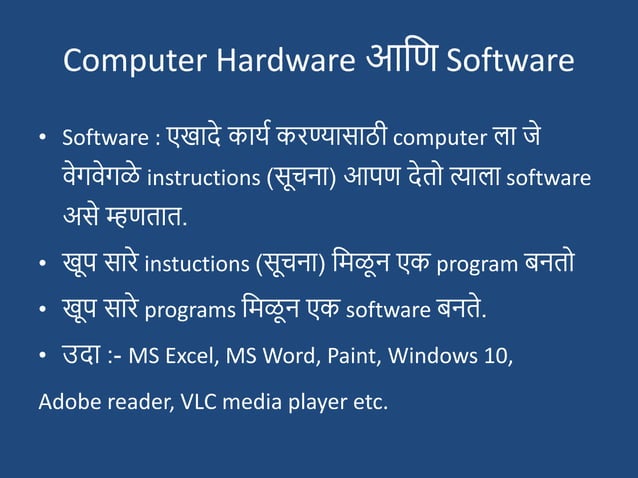 Computer Hardware आणि Software

• Software : एखादे कार्य करण्यासाठी computer ला जे वेगवेगळे instructions (सूचना) आपण देतो त्याला software असे म्हणतात.

• खूप सारे instuctions (सूचना) मिळून एक program बनतो

• खूप सारे programs मिळून एक software बनते.

• उदा :- MS Excel, MS Word, Paint, Windows 10,

Adobe reader, VLC media player etc.